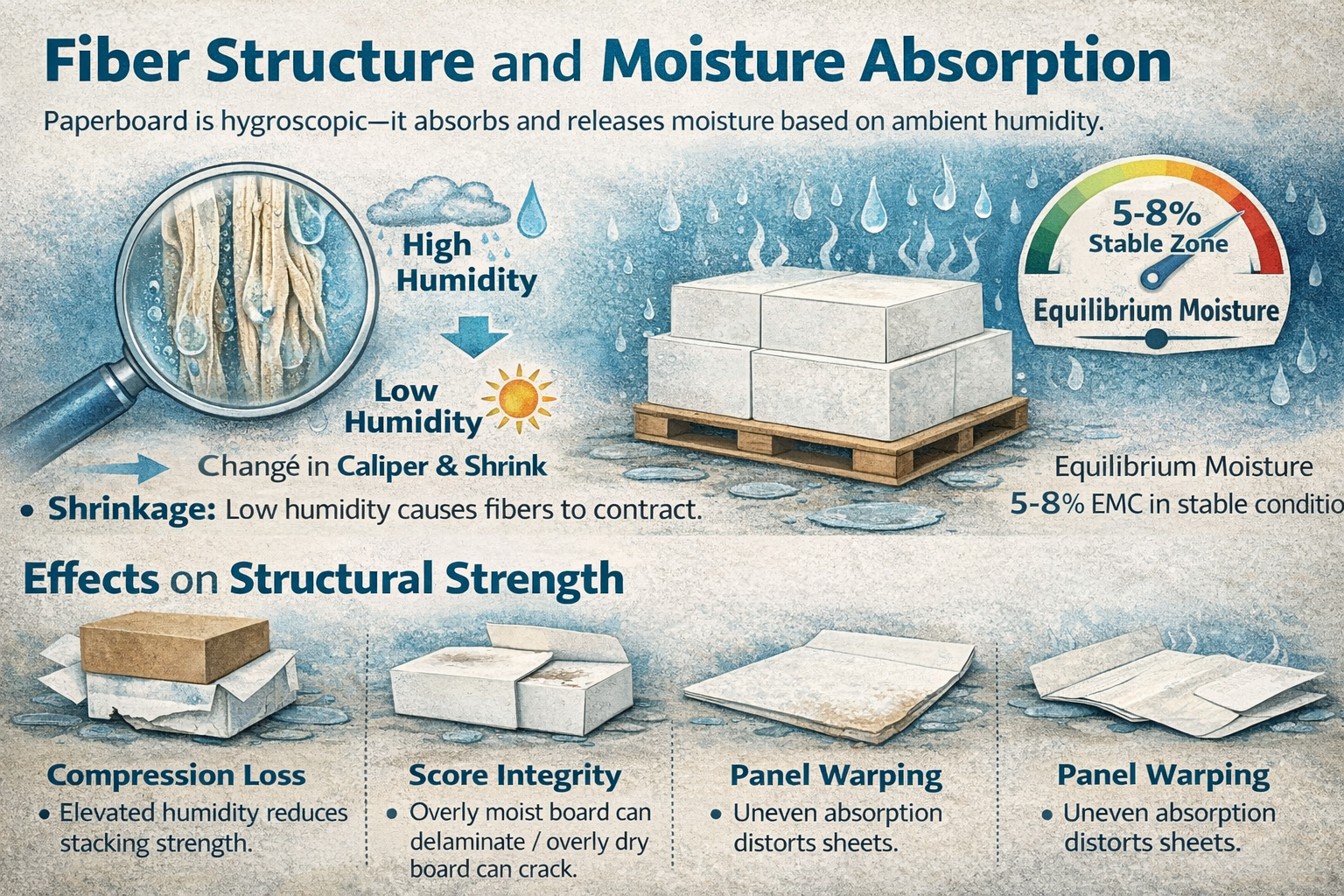 Fiber Structure and Moisture Absorption

Paperboard is hygroscopic—it absorbs and releases moisture based on ambient humidity.

High Humidity

Low Humidity

Changé in Caliper & Shrink

• Shrinkage: Low humidity causes fibers to contract.

5-8% Stable Zone

Equilibrium Moisture

Equilibrium Moisture

5-8% EMC in stable conditio

Effects on Structural Strength

Compression Loss
• Elevated humidity reduces stacking strength.

Score Integrity
• Overly moist board can delaminate / overly dry board can crack.

Panel Warping
• Uneven absorption distorts sheets.

Panel Warping
• Uneven absorption distorts sheets.